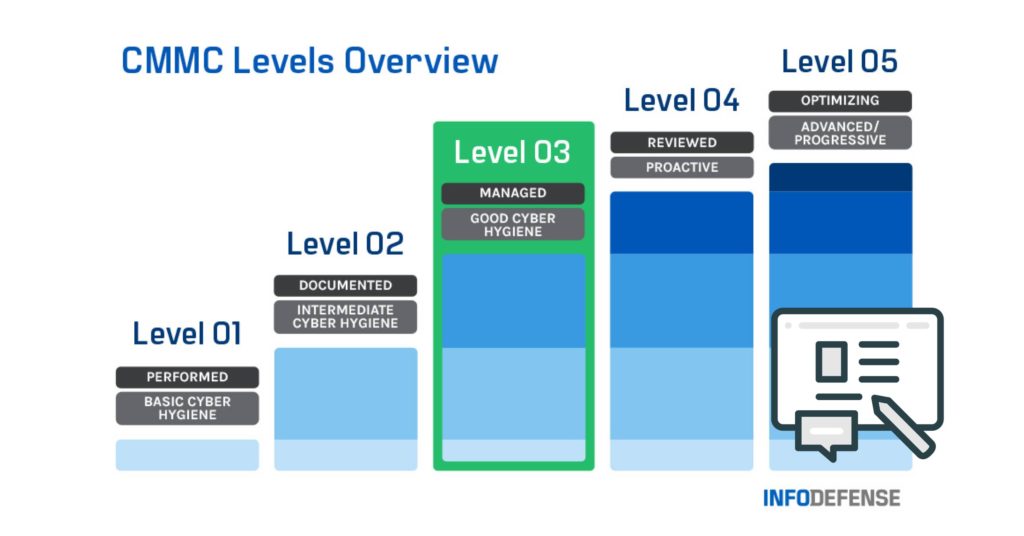 CMMC Levels Overview

Level 01
PERFORMED
BASIC CYBER HYGIENE

Level 02
DOCUMENTED
INTERMEDIATE CYBER HYGIENE

Level 03
MANAGED
GOOD CYBER HYGIENE

Level 04
REVIEWED
PROACTIVE

Level 05
OPTIMIZING
ADVANCED/ PROGRESSIVE

INFODEFENSE